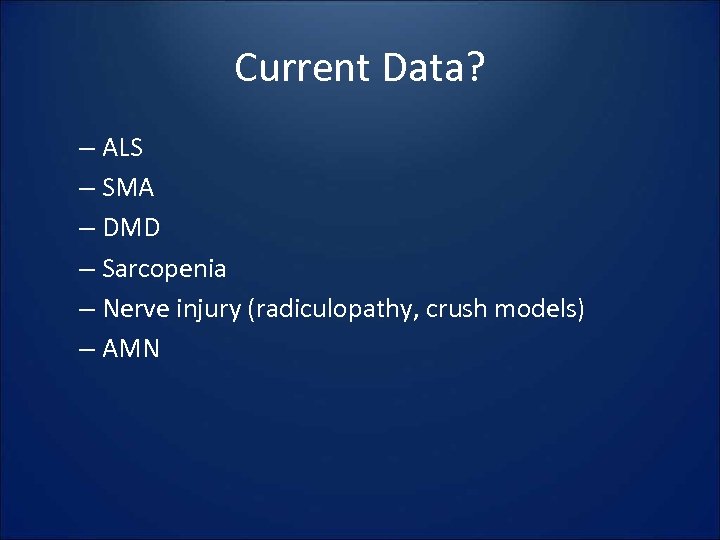 Current Data?

– ALS
– SMA
– DMD
– Sarcopenia
– Nerve injury (radiculopathy, crush models)
– AMN